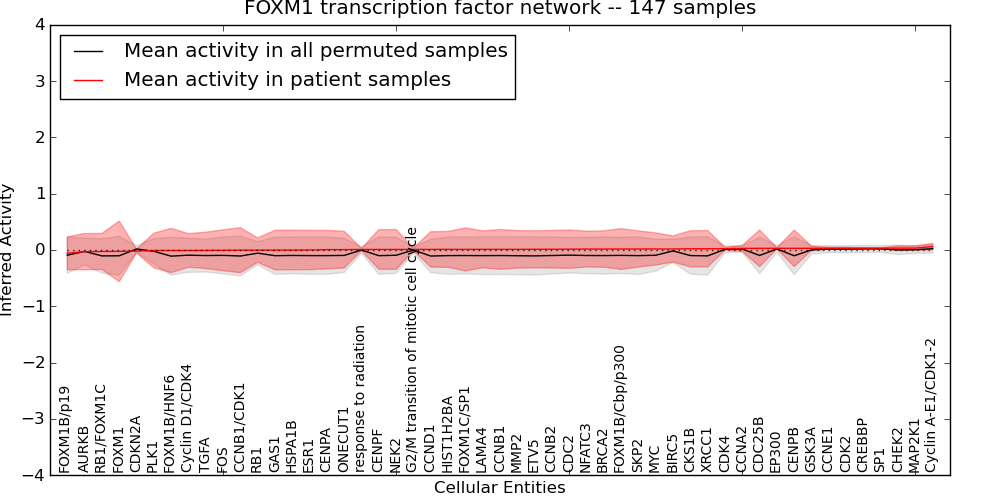 FOXM1 transcription factor network -- 147 samples

Mean activity in all permuted samples
Mean activity in patient samples

Inferred Activity

4
3
2
1
0
−1
−2
−3
−4

FOXM1B/p19
AURKB
RB1/FOXM1C
FOXM1
CDKN2A
PLK1
FOXM1B/HNF6
Cyclin D1/CDK4
TGFA
FOS
CCNB1/CDK1
RB1
GAS1
HSPA1B
ESR1
CENPA
ONECUT1
response to radiation
CENPF
NEK2
G2/M transition of mitotic cell cycle
CCND1
HIST1H2BA
FOXM1C/SP1
LAMA4
CCNB1
MMP2
ETV5
CCNB2
CDC2
NFATC3
BRCA2
FOXM1B/Cbp/p300
SKP2
MYC
BIRC5
CKS1B
XRCC1
CDK4
CCNA2
CDC25B
EP300
CENPB
GSK3A
CCNE1
CDK2
CREBBP
SP1
CHEK2
MAP2K1
Cyclin A-E1/CDK1-2

Cellular Entities